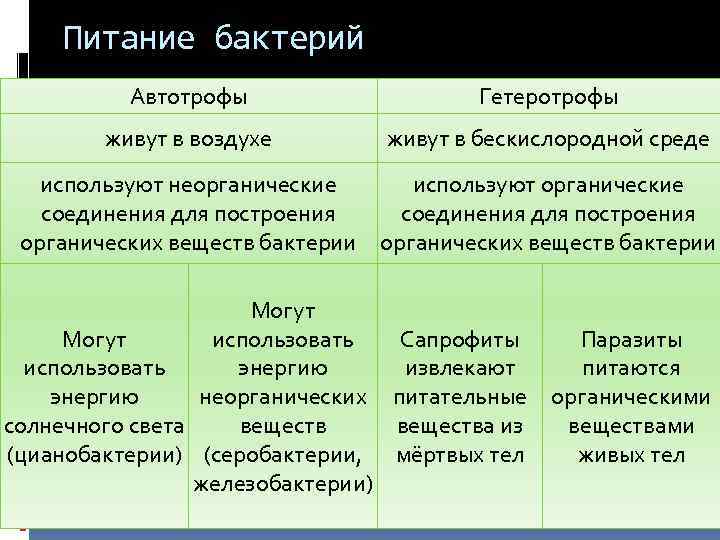 Питание бактерий

| Автотрофы | | Гетеротрофы | |
|---|---|---|---|
| живут в воздухе | | живут в бескислородной среде | |
| используют неорганические соединения для построения органических веществ бактерии | | используют органические соединения для построения органических веществ бактерии | |
| Могут использовать энергию солнечного света (цианобактерии) | Могут использовать энергию неорганических веществ (серобактерии, железобактерии) | Сапрофиты извлекают питательные вещества из мёртвых тел | Паразиты питаются органическими веществами живых тел |